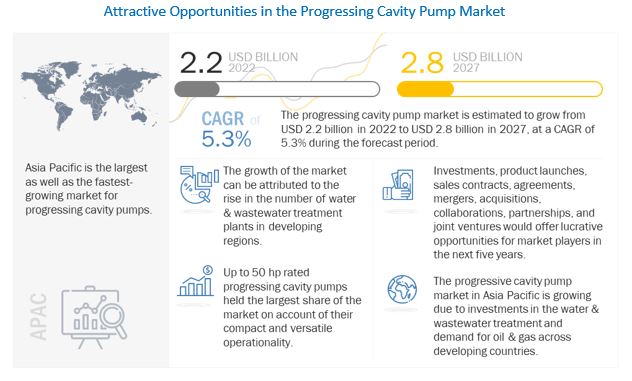 Attractive Opportunities in the Progressing Cavity Pump Market

2.2 USD BILLION 2022

2.8 USD BILLION 2027

CAGR of 5.3%

The progressing cavity pump market is estimated to grow from USD 2.2 billion in 2022 to USD 2.8 billion in 2027, at a CAGR of 5.3% during the forecast period.

Asia Pacific is the largest as well as the fastest-growing market for progressing cavity pumps.

APAC

The growth of the market can be attributed to the rise in the number of water & wastewater treatment plants in developing regions.

Up to 50 hp rated progressing cavity pumps held the largest share of the market on account of their compact and versatile operationality.

Investments, product launches, sales contracts, agreements, mergers, acquisitions, collaborations, partnerships, and joint ventures would offer lucrative opportunities for market players in the next five years.

The progressive cavity pump market in Asia Pacific is growing due to investments in the water & wastewater treatment and demand for oil & gas across developing countries.